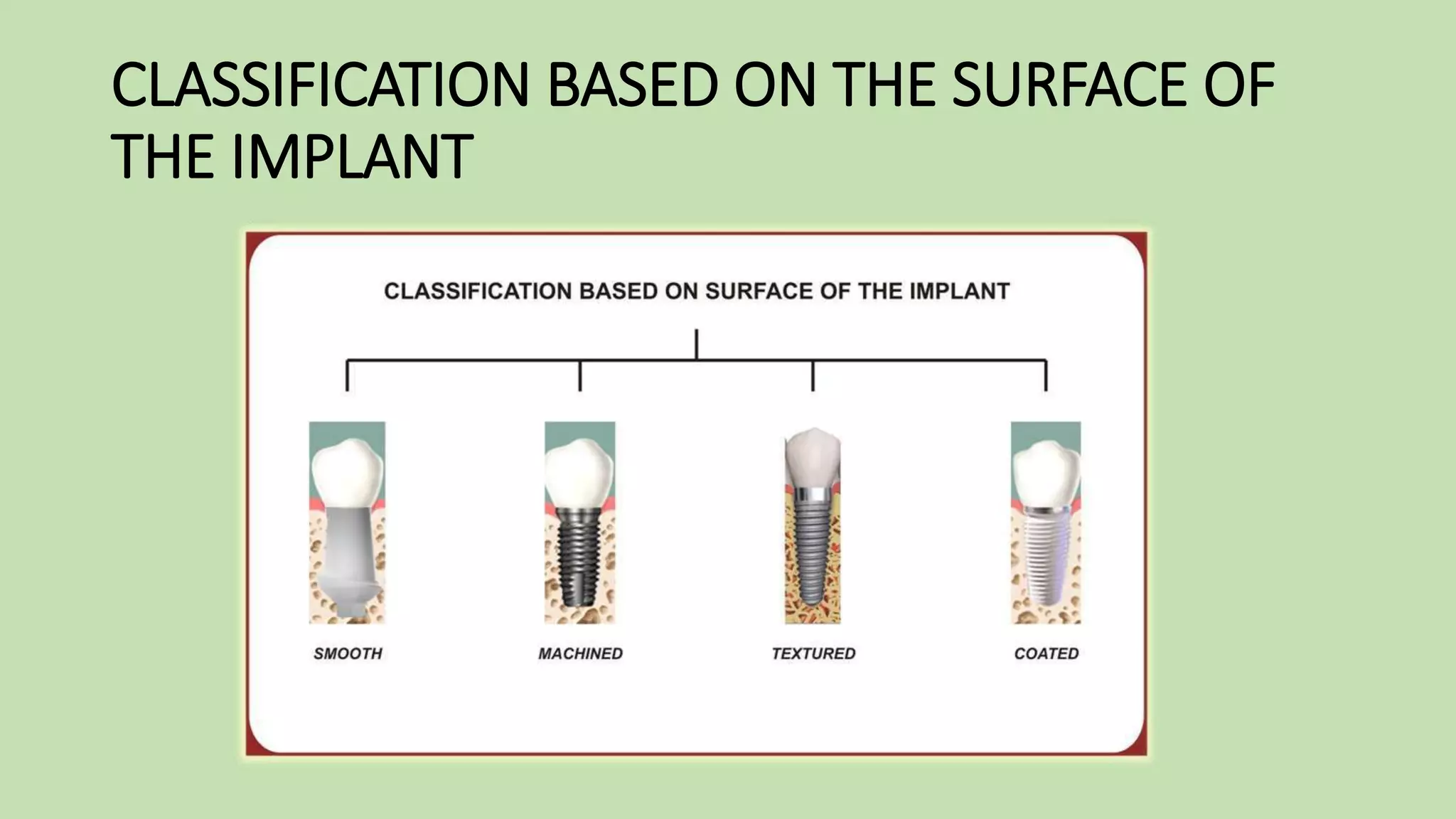 CLASSIFICATION BASED ON THE SURFACE OF THE IMPLANT

CLASSIFICATION BASED ON SURFACE OF THE IMPLANT

SMOOTH

MACHINED

TEXTURED

COATED